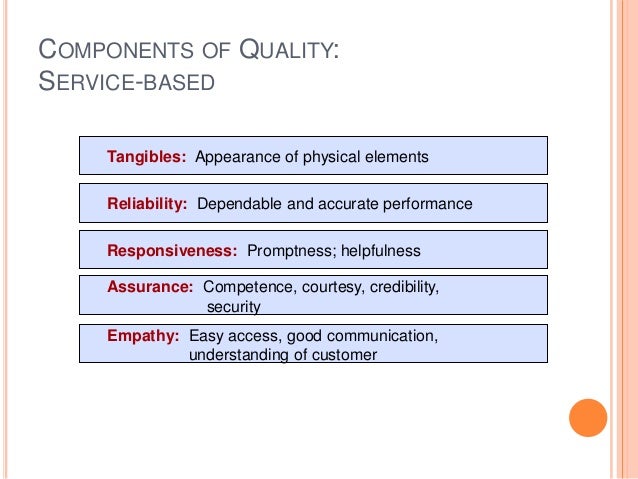 COMPONENTS OF QUALITY:
SERVICE-BASED

Tangibles: Appearance of physical elements

Reliability: Dependable and accurate performance

Responsiveness: Promptness; helpfulness

Assurance: Competence, courtesy, credibility, security

Empathy: Easy access, good communication, understanding of customer